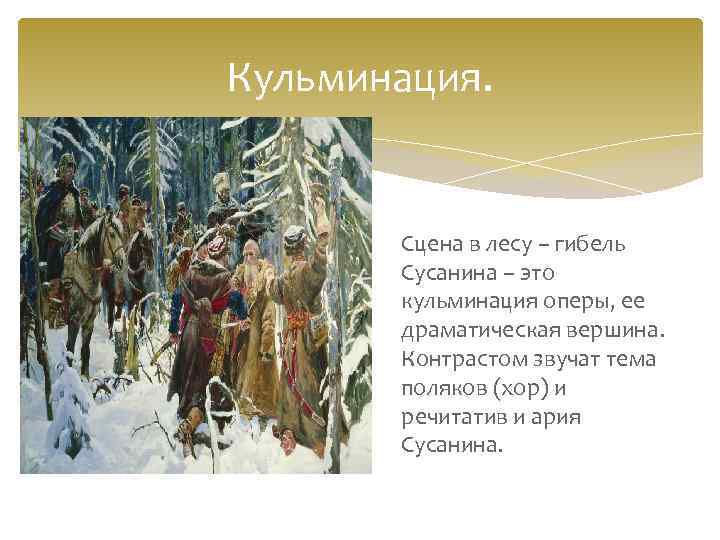 Кульминация.

Сцена в лесу – гибель Сусанина – это кульминация оперы, ее драматическая вершина. Контрастом звучат тема поляков (хор) и речитатив и ария Сусанина.